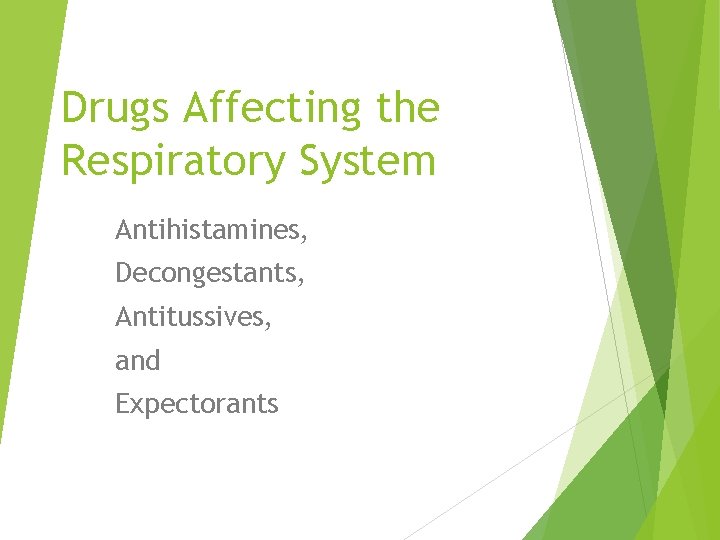 Drugs Affecting the Respiratory System

Antihistamines,
Decongestants,
Antitussives,
and
Expectorants